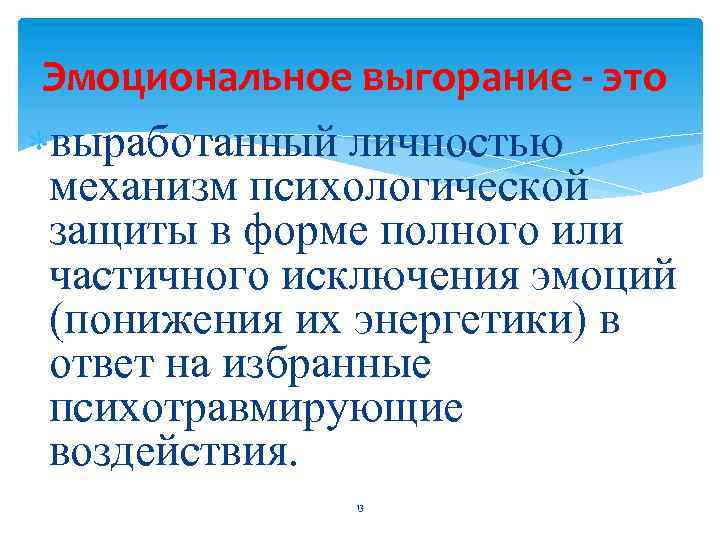 Эмоциональное выгорание - это

выработанный личностью механизм психологической защиты в форме полного или частичного исключения эмоций (понижения их энергетики) в ответ на избранные психотравмирующие воздействия.

13